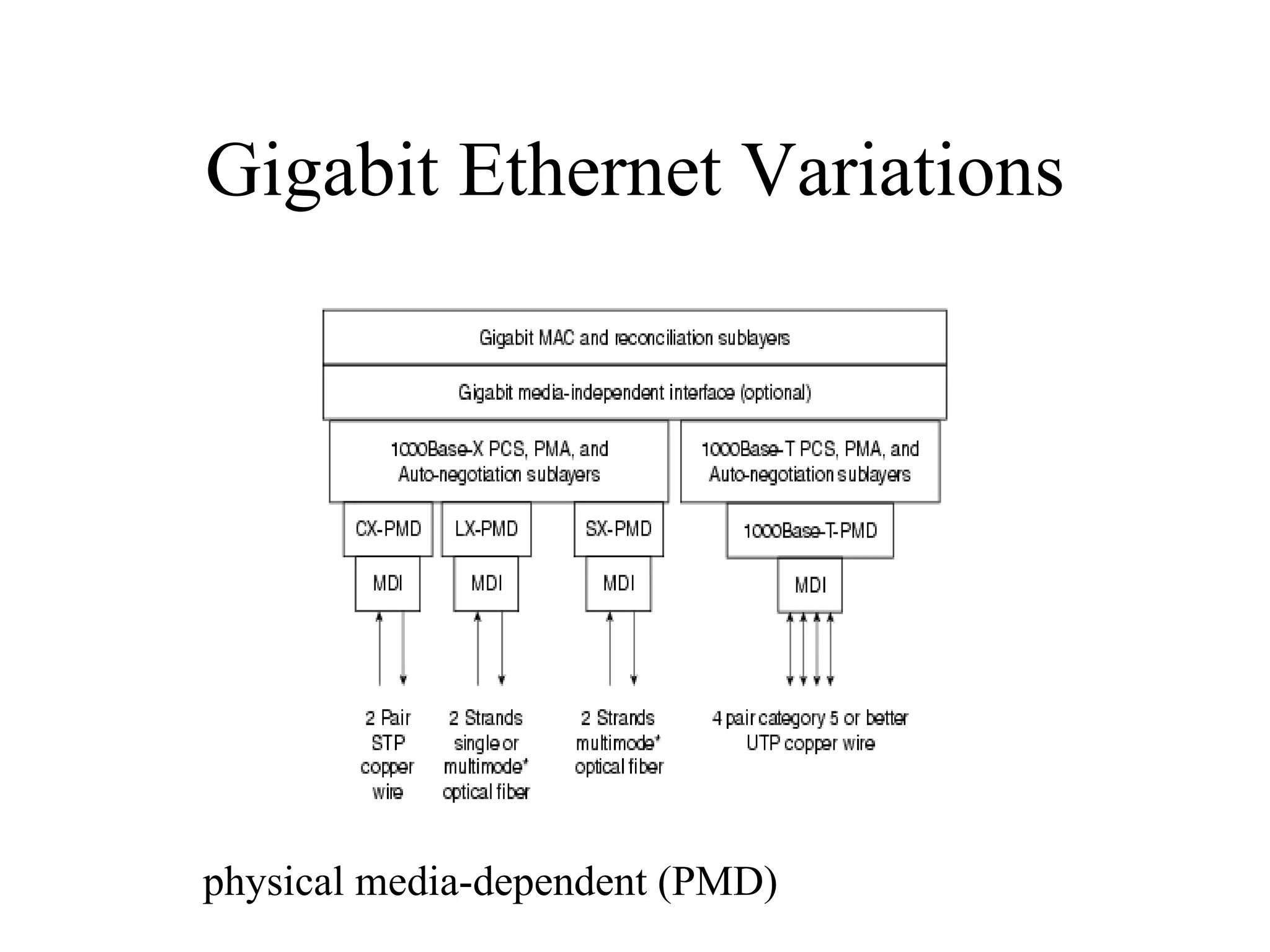 Gigabit Ethernet Variations

Gigabit MAC and reconciliation sublayers

Gigabit media-independent interface (optional)

1000Base-X PCS, PMA, and Auto-negotiation sublayers

1000Base-T PCS, PMA, and Auto-negotiation sublayers

CX-PMD

LX-PMD

SX-PMD

1000Base-T-PMD

MDI

MDI

MDI

MDI

2 Pair STP copper wire

2 Strands single or multimode* optical fiber

2 Strands multimode* optical fiber

4 pair category 5 or better UTP copper wire

physical media-dependent (PMD)